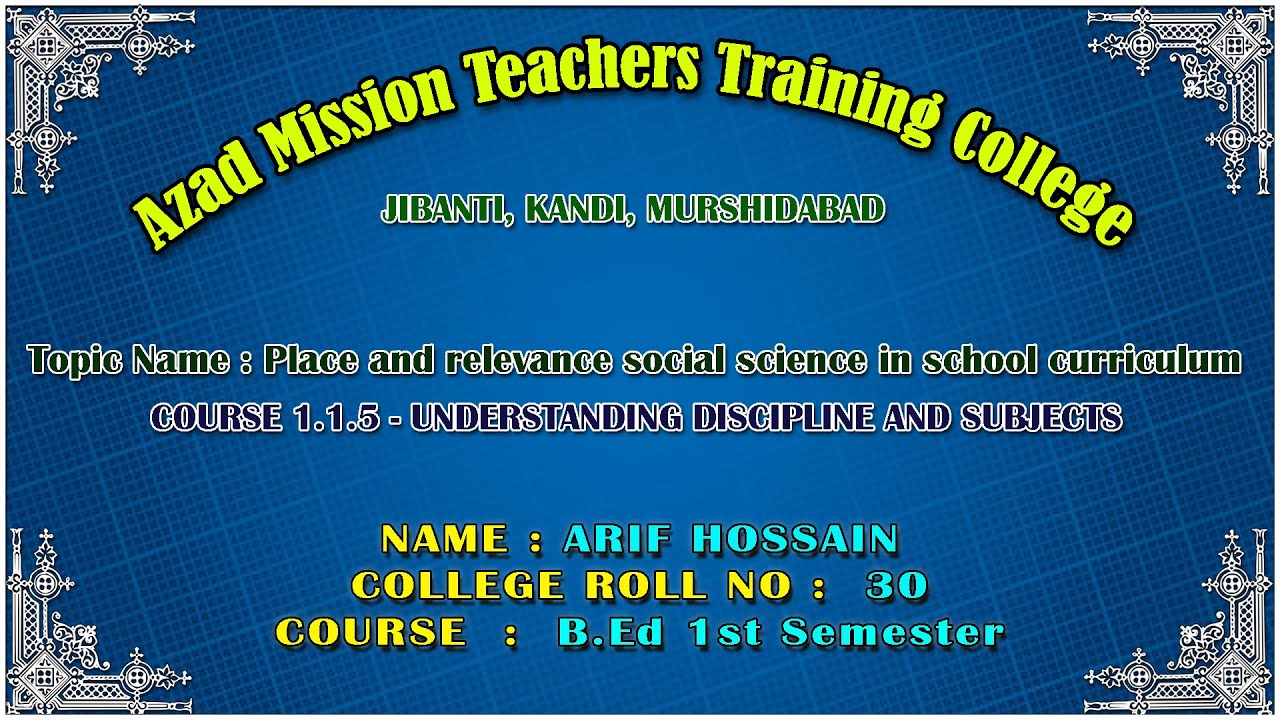 Azad Mission Teachers Training College

JIBANTI, KANDI, MURSHIDABAD

Topic Name : Place and relevance social science in school curriculum

COURSE 1.1.5 - UNDERSTANDING DISCIPLINE AND SUBJECTS

NAME : ARIF HOSSAIN
COLLEGE ROLL NO : 30
COURSE : B.Ed 1st Semester